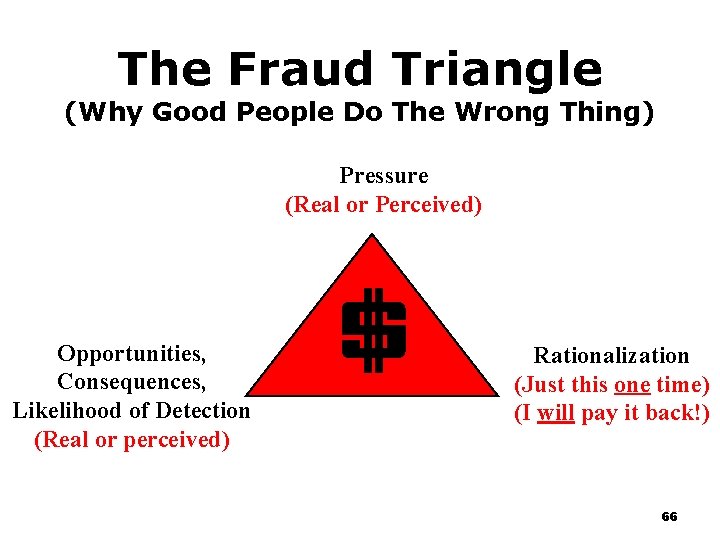 The Fraud Triangle
(Why Good People Do The Wrong Thing)

Pressure
(Real or Perceived)

$

Opportunities,
Consequences,
Likelihood of Detection
(Real or perceived)

Rationalization
(Just this one time)
(I will pay it back!)

66